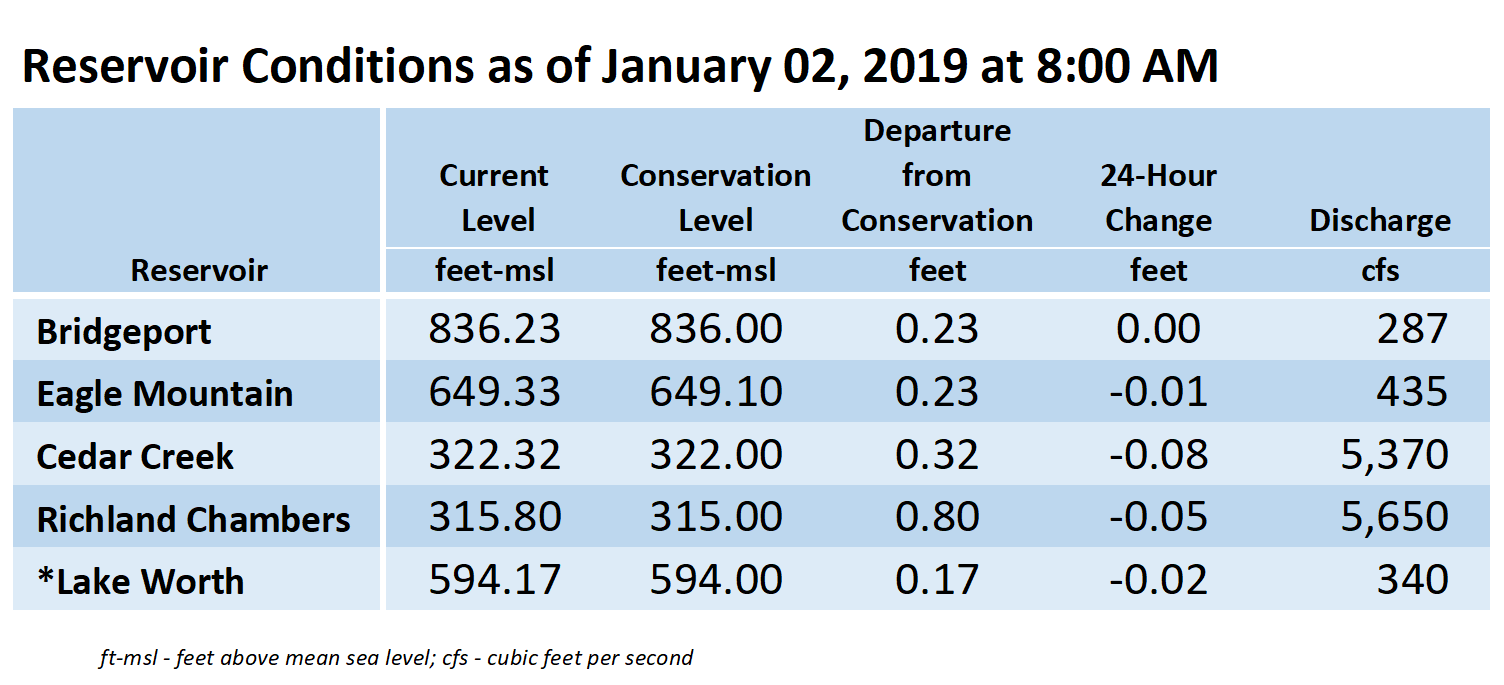 Reservoir Conditions as of January 02, 2019 at 8:00 AM

| Reservoir | Current Level feet-msl | Conservation Level feet-msl | Departure from Conservation feet | 24-Hour Change feet | Discharge cfs |
|---|---|---|---|---|---|
| Bridgeport | 836.23 | 836.00 | 0.23 | 0.00 | 287 |
| Eagle Mountain | 649.33 | 649.10 | 0.23 | -0.01 | 435 |
| Cedar Creek | 322.32 | 322.00 | 0.32 | -0.08 | 5,370 |
| Richland Chambers | 315.80 | 315.00 | 0.80 | -0.05 | 5,650 |
| *Lake Worth | 594.17 | 594.00 | 0.17 | -0.02 | 340 |

ft-msl - feet above mean sea level; cfs - cubic feet per second